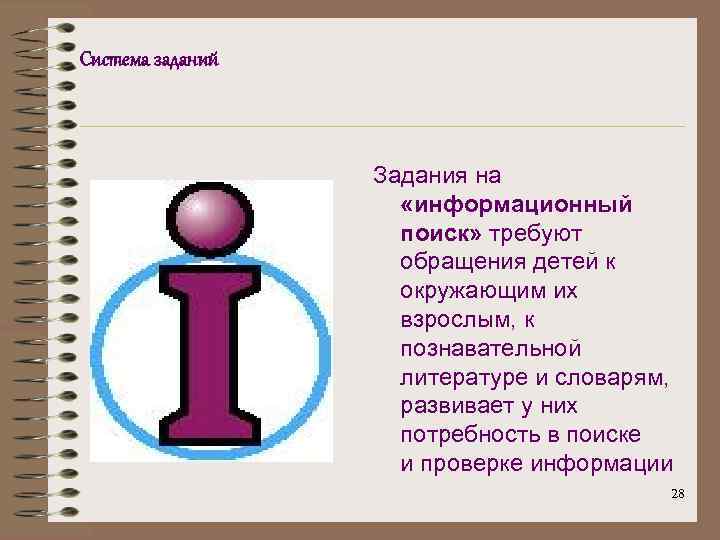 Система заданий

Задания на «информационный поиск» требуют обращения детей к окружающим их взрослым, к познавательной литературе и словарям, развивает у них потребность в поиске и проверке информации

28